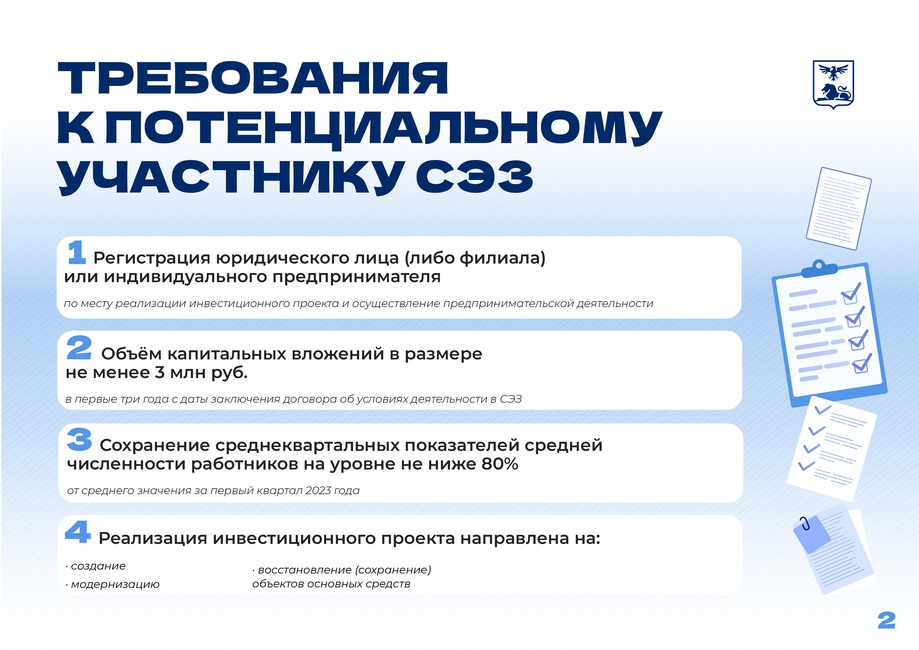 ТРЕБОВАНИЯ К ПОТЕНЦИАЛЬНОМУ УЧАСТНИКУ СЭЗ

1 Регистрация юридического лица (либо филиала) или индивидуального предпринимателя

по месту реализации инвестиционного проекта и осуществление предпринимательской деятельности

2 Объём капитальных вложений в размере не менее 3 млн руб.

в первые три года с даты заключения договора об условиях деятельности в СЭЗ

3 Сохранение среднеквартальных показателей средней численности работников на уровне не ниже 80%

от среднего значения за первый квартал 2023 года

4 Реализация инвестиционного проекта направлена на:

· создание
· модернизацию

· восстановление (сохранение)
объектов основных средств

2